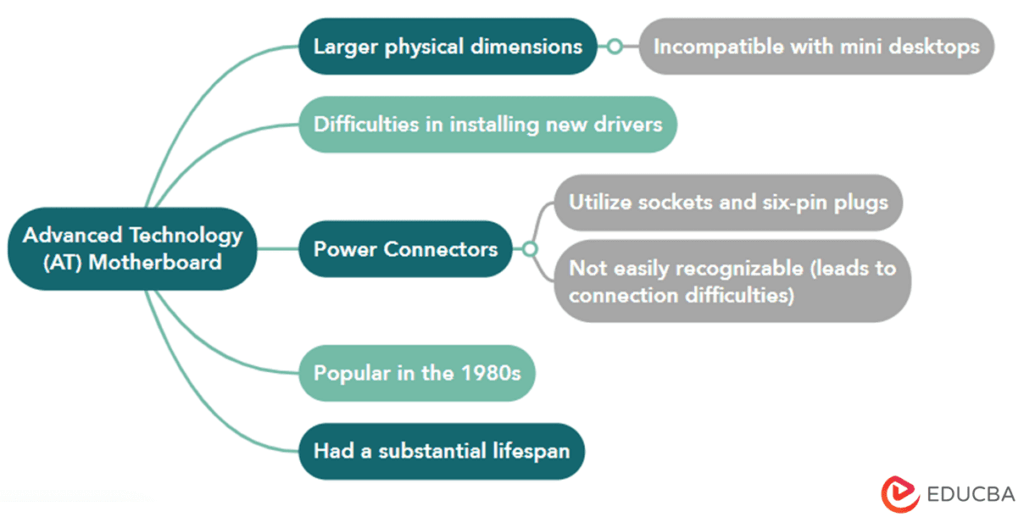 Advanced Technology (AT) Motherboard

Larger physical dimensions

Incompatible with mini desktops

Difficulties in installing new drivers

Power Connectors

Utilize sockets and six-pin plugs

Not easily recognizable (leads to connection difficulties)

Popular in the 1980s

Had a substantial lifespan

EDUCBA